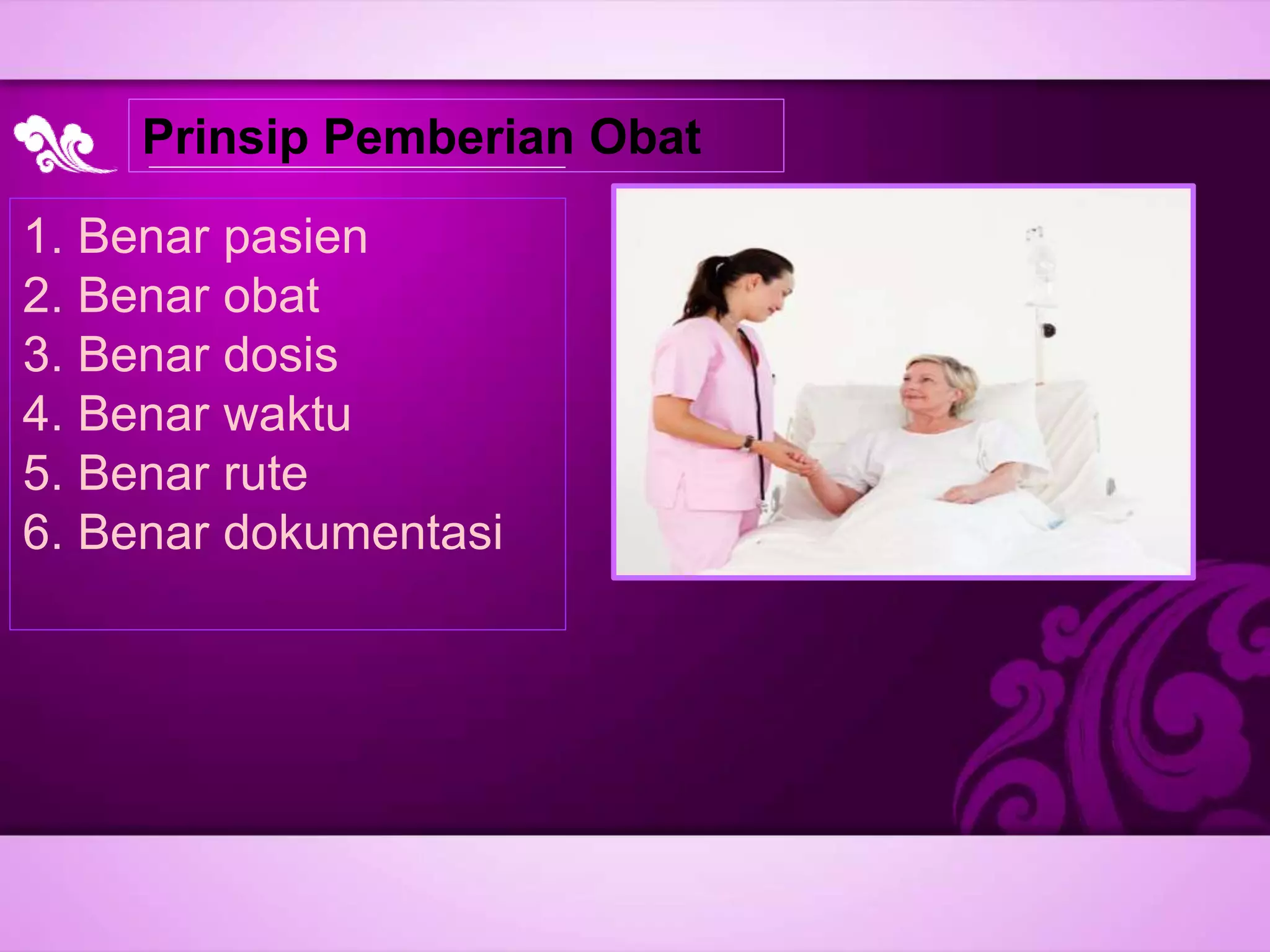 Prinsip Pemberian Obat

1. Benar pasien
2. Benar obat
3. Benar dosis
4. Benar waktu
5. Benar rute
6. Benar dokumentasi